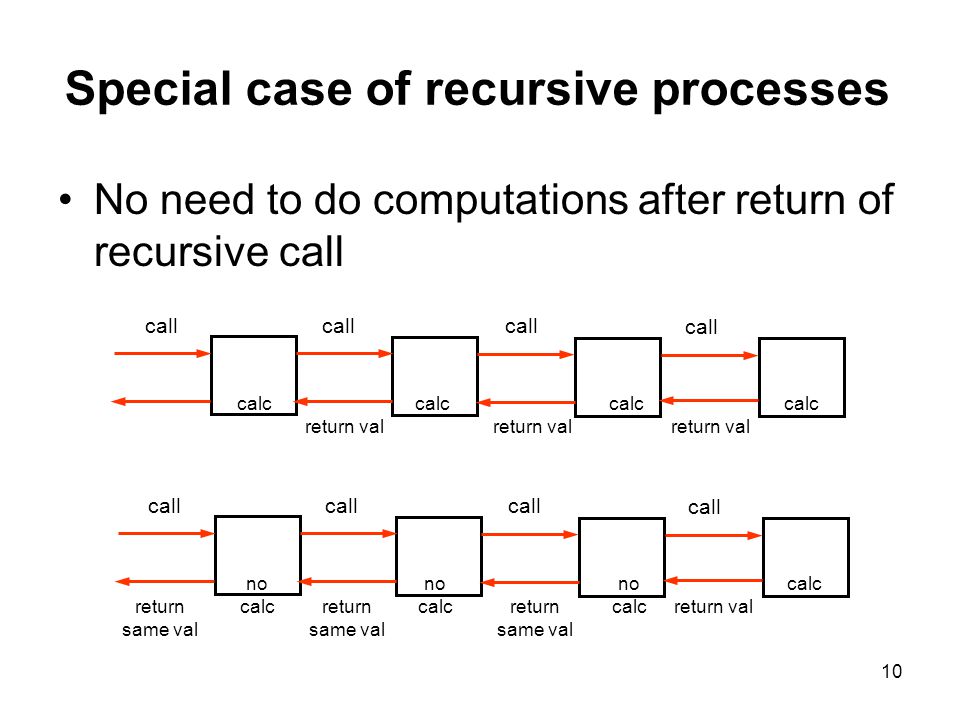 Special case of recursive processes

• No need to do computations after return of recursive call

call call call call

calc calc calc calc

return val return val return val

call call call call

no calc no calc no calc calc

return same val return same val return same val return val

10